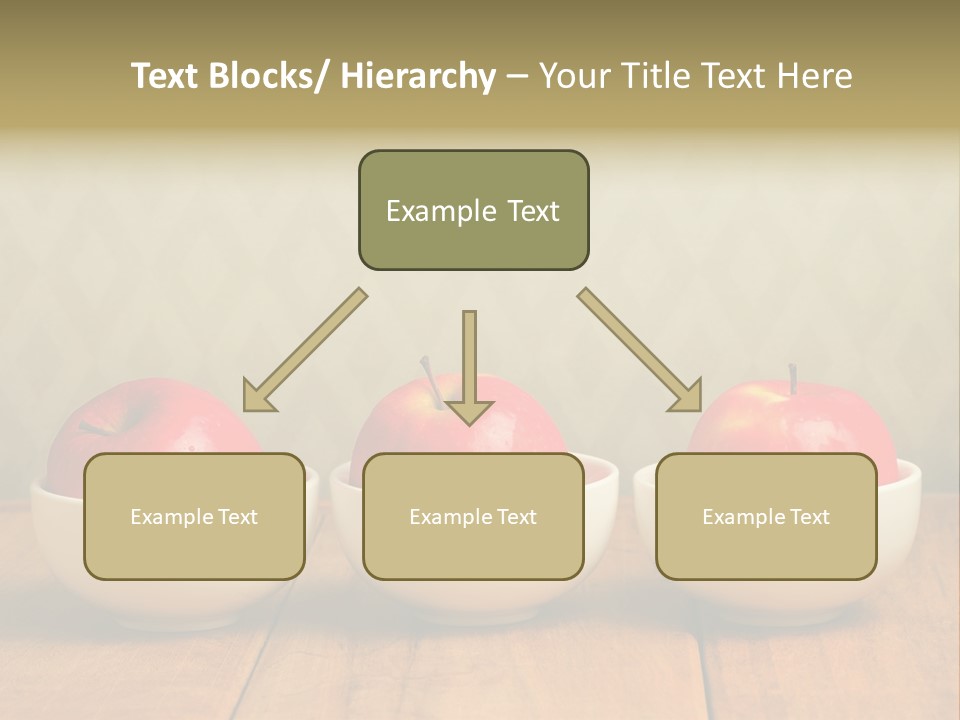 Text Blocks/ Hierarchy – Your Title Text Here

Example Text

Example Text

Example Text

Example Text